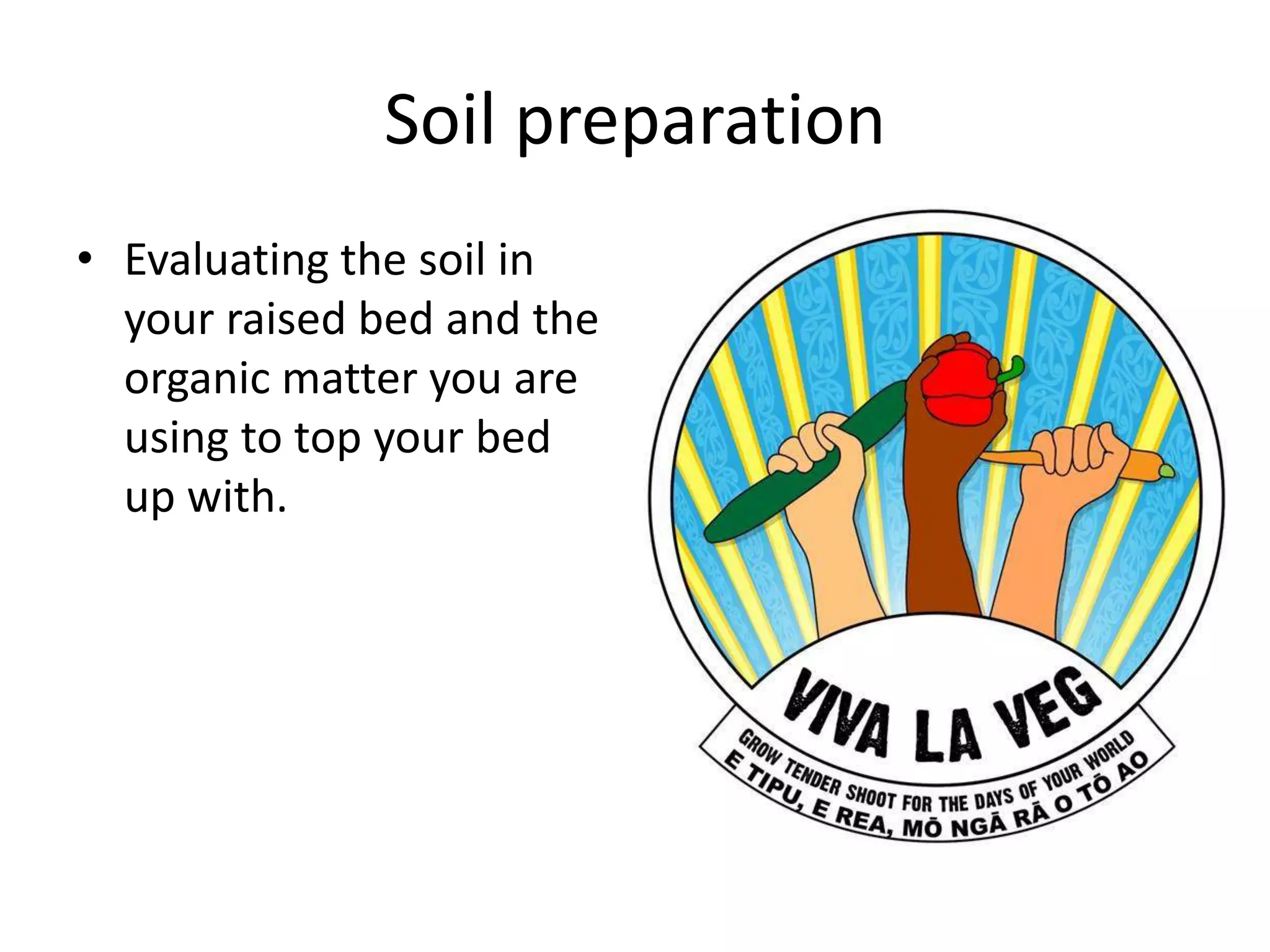 Soil preparation

• Evaluating the soil in your raised bed and the organic matter you are using to top your bed up with.

VIVA LA VEG

GROW TENDER SHOOT FOR THE DAYS OF YOUR WORLD

E TIPU, E REA, MŌ NGĀ RĀ O TŌ AO